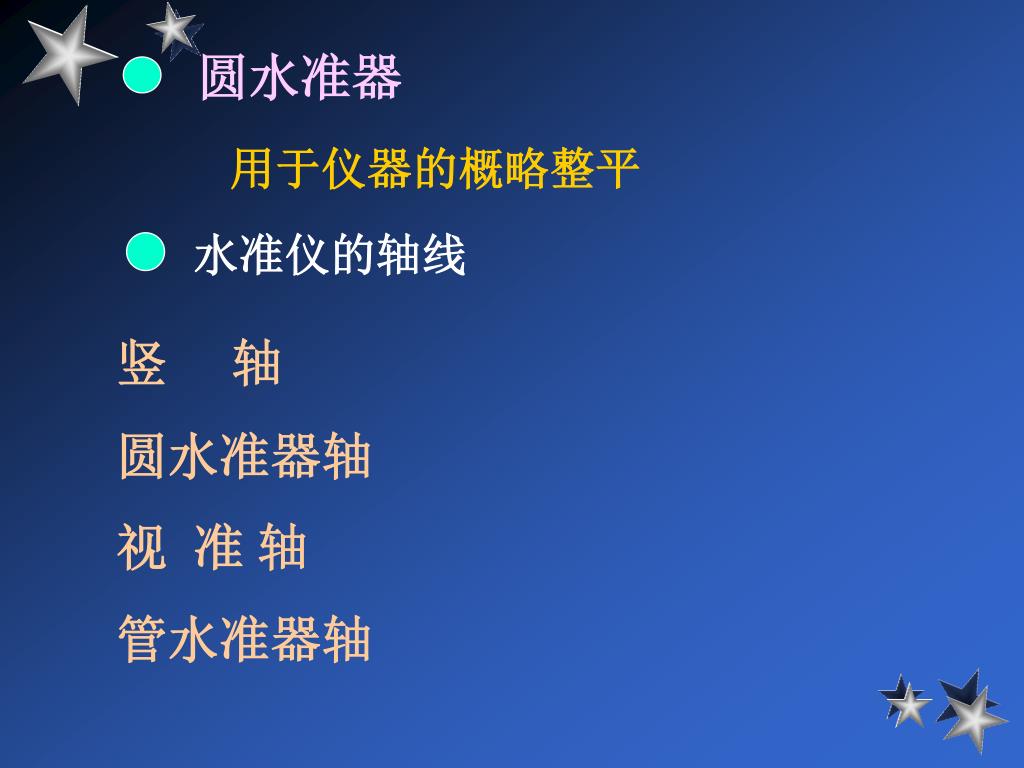 圆水准器

用于仪器的概略整平

水准仪的轴线

竖　轴

圆水准器轴

视 准 轴

管水准器轴